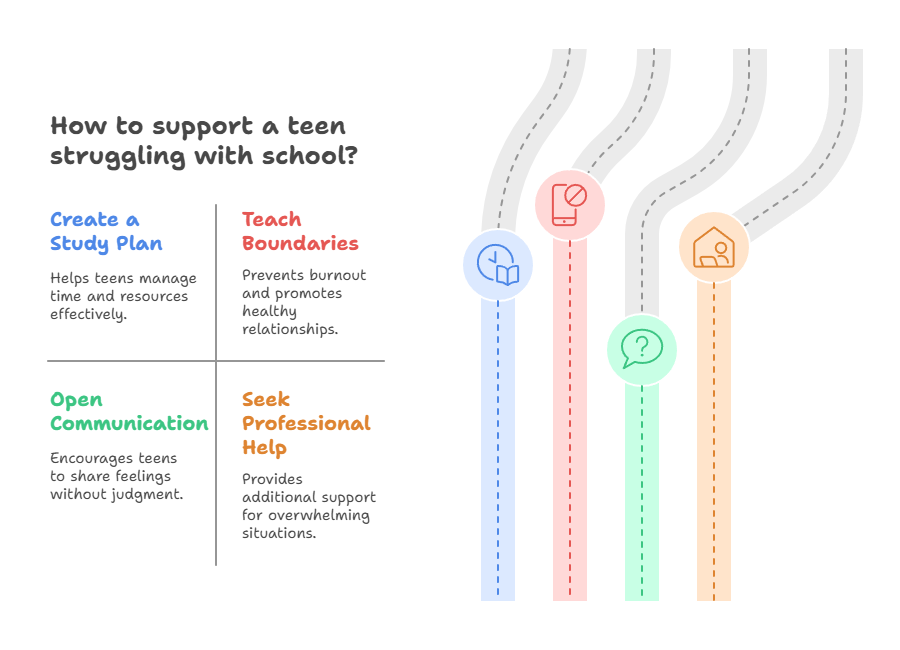 How to support a teen struggling with school?

Create a Study Plan

Helps teens manage time and resources effectively.

Teach Boundaries

Prevents burnout and promotes healthy relationships.

Open Communication

Encourages teens to share feelings without judgment.

Seek Professional Help

Provides additional support for overwhelming situations.